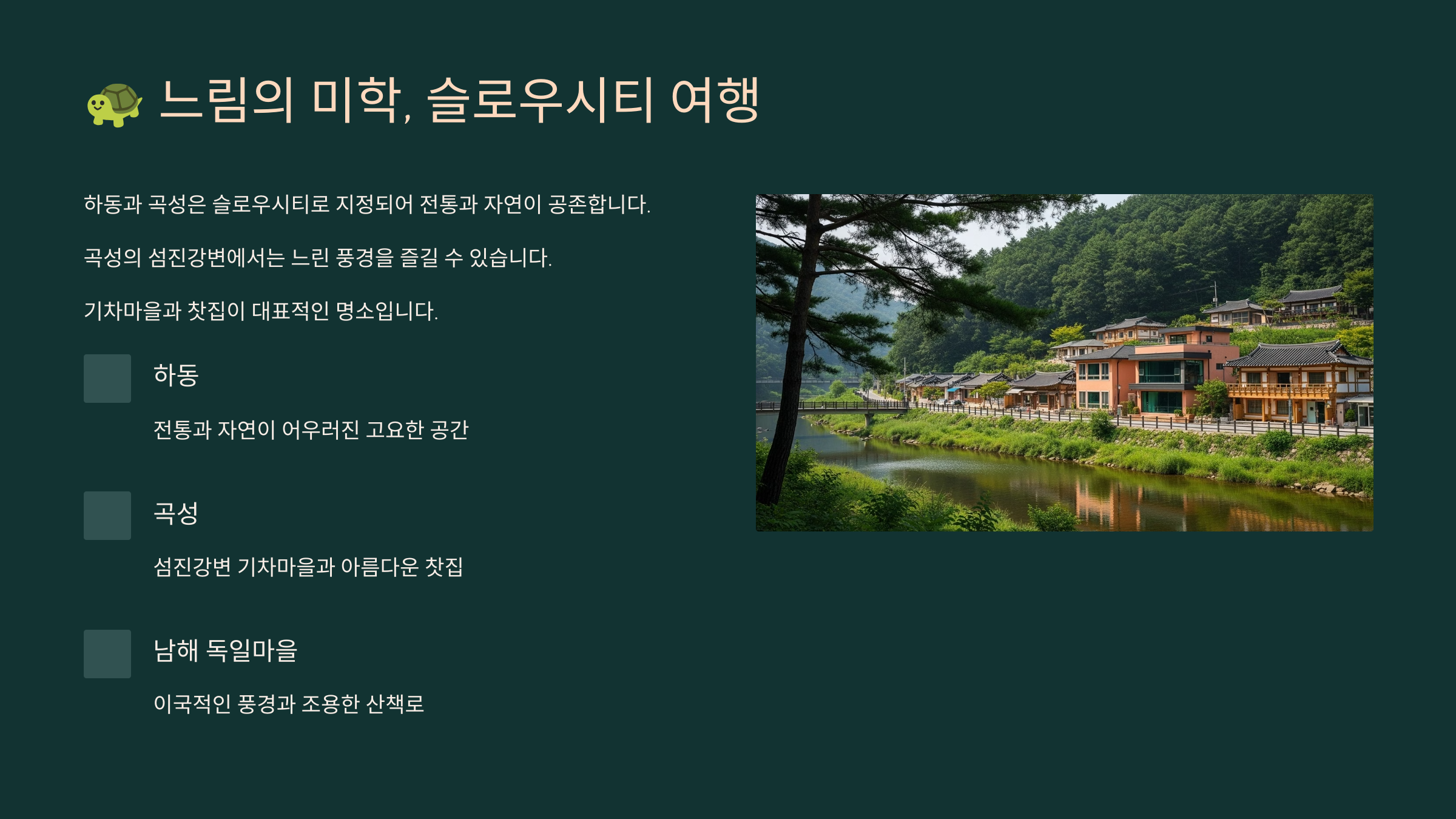 🐢 느림의 미학, 슬로우시티 여행

하동과 곡성은 슬로우시티로 지정되어 전통과 자연이 공존합니다.

곡성의 섬진강변에서는 느린 풍경을 즐길 수 있습니다.

기차마을과 찻집이 대표적인 명소입니다.

하동

전통과 자연이 어우러진 고요한 공간

곡성

섬진강변 기차마을과 아름다운 찻집

남해 독일마을

이국적인 풍경과 조용한 산책로